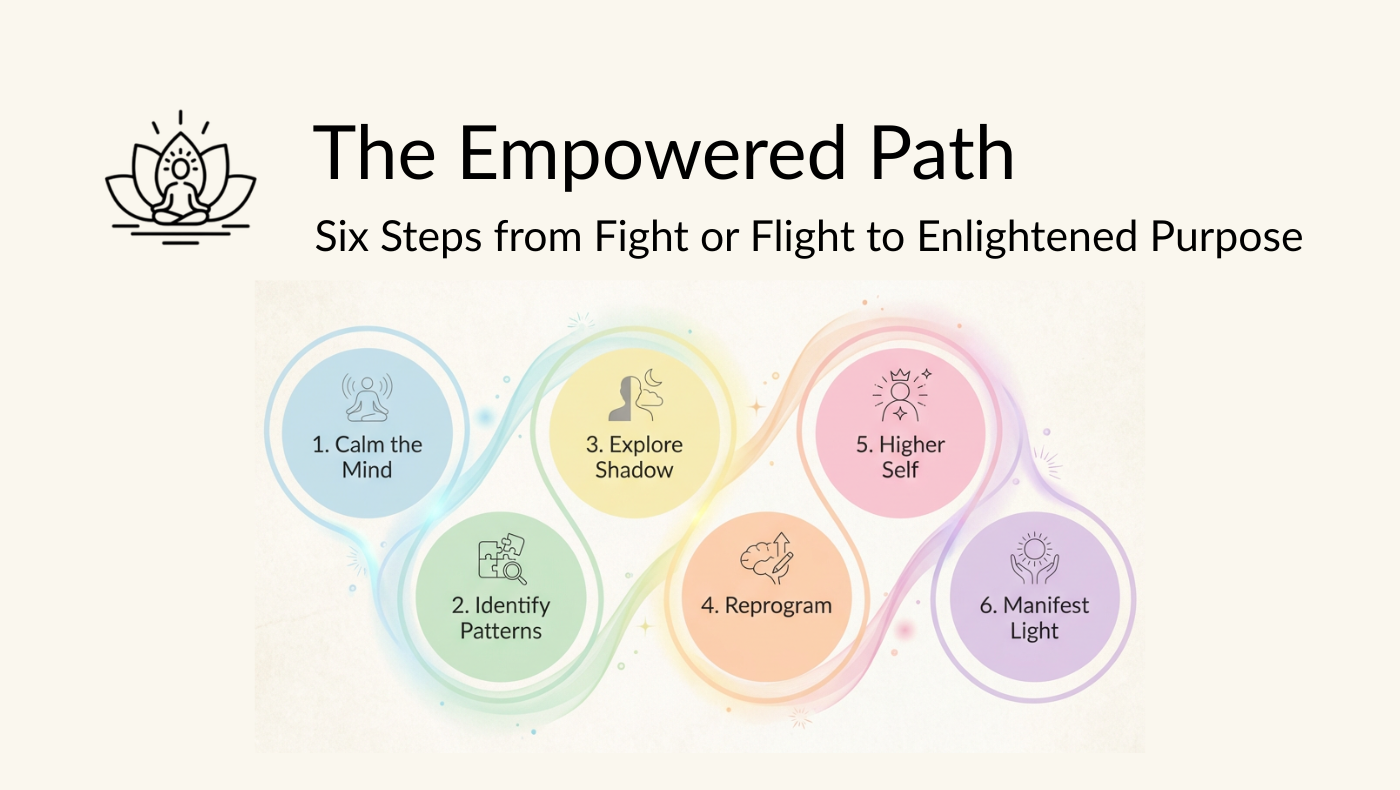 The Empowered Path

Six Steps from Fight or Flight to Enlightened Purpose

1. Calm the Mind

2. Identify Patterns

3. Explore Shadow

4. Reprogram

5. Higher Self

6. Manifest Light